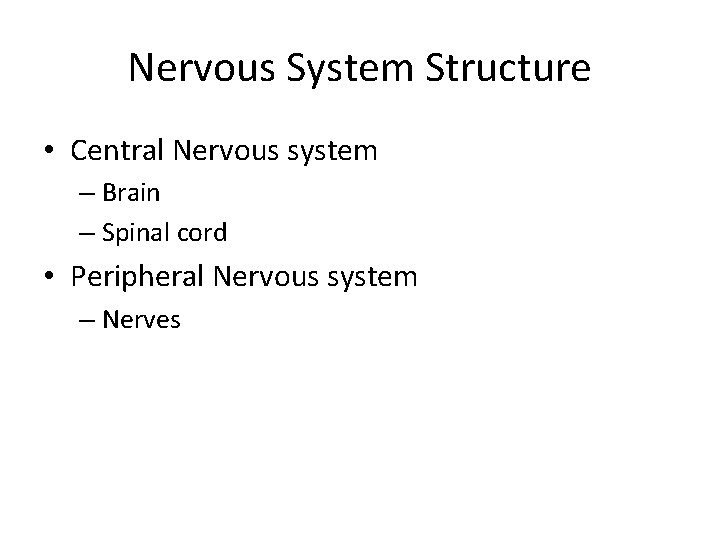 Nervous System Structure

• Central Nervous system
– Brain
– Spinal cord
• Peripheral Nervous system
– Nerves